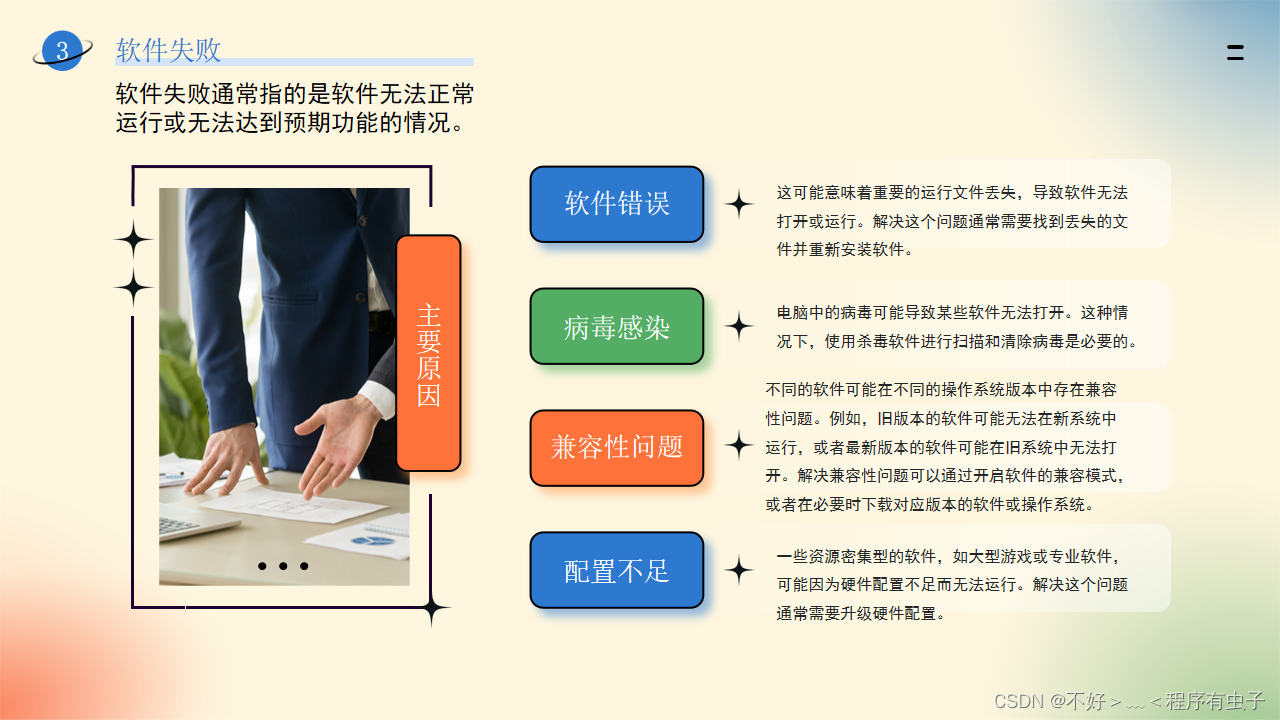 3 软件失败

软件失败通常指的是软件无法正常运行或无法达到预期功能的情况。

主要原因

软件错误

这可能意味着重要的运行文件丢失，导致软件无法打开或运行。解决这个问题通常需要找到丢失的文件并重新安装软件。

病毒感染

电脑中的病毒可能导致某些软件无法打开。这种情况下，使用杀毒软件进行扫描和清除病毒是必要的。

兼容性问题

不同的软件可能在不同的操作系统版本中存在兼容性问题。例如，旧版本的软件可能无法在新系统中运行，或者最新版本的软件可能在旧系统中无法打开。解决兼容性问题可以通过开启软件的兼容模式，或者在必要时下载对应版本的软件或操作系统。

配置不足

一些资源密集型的软件，如大型游戏或专业软件，可能因为硬件配置不足而无法运行。解决这个问题通常需要升级硬件配置。

CSDN @不好＞﹏＜程序有虫子